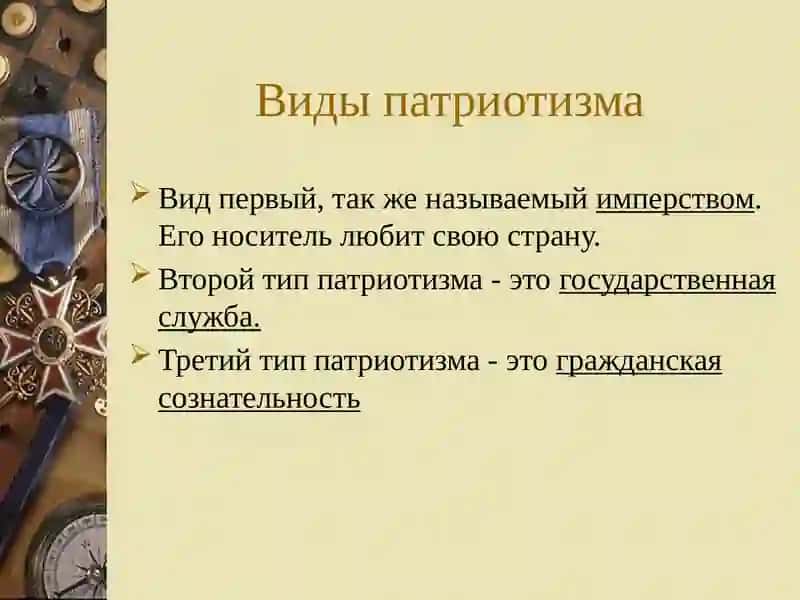 Виды патриотизма

Вид первый, так же называемый имперством. Его носитель любит свою страну.

Второй тип патриотизма - это государственная служба.

Третий тип патриотизма - это гражданская сознательность